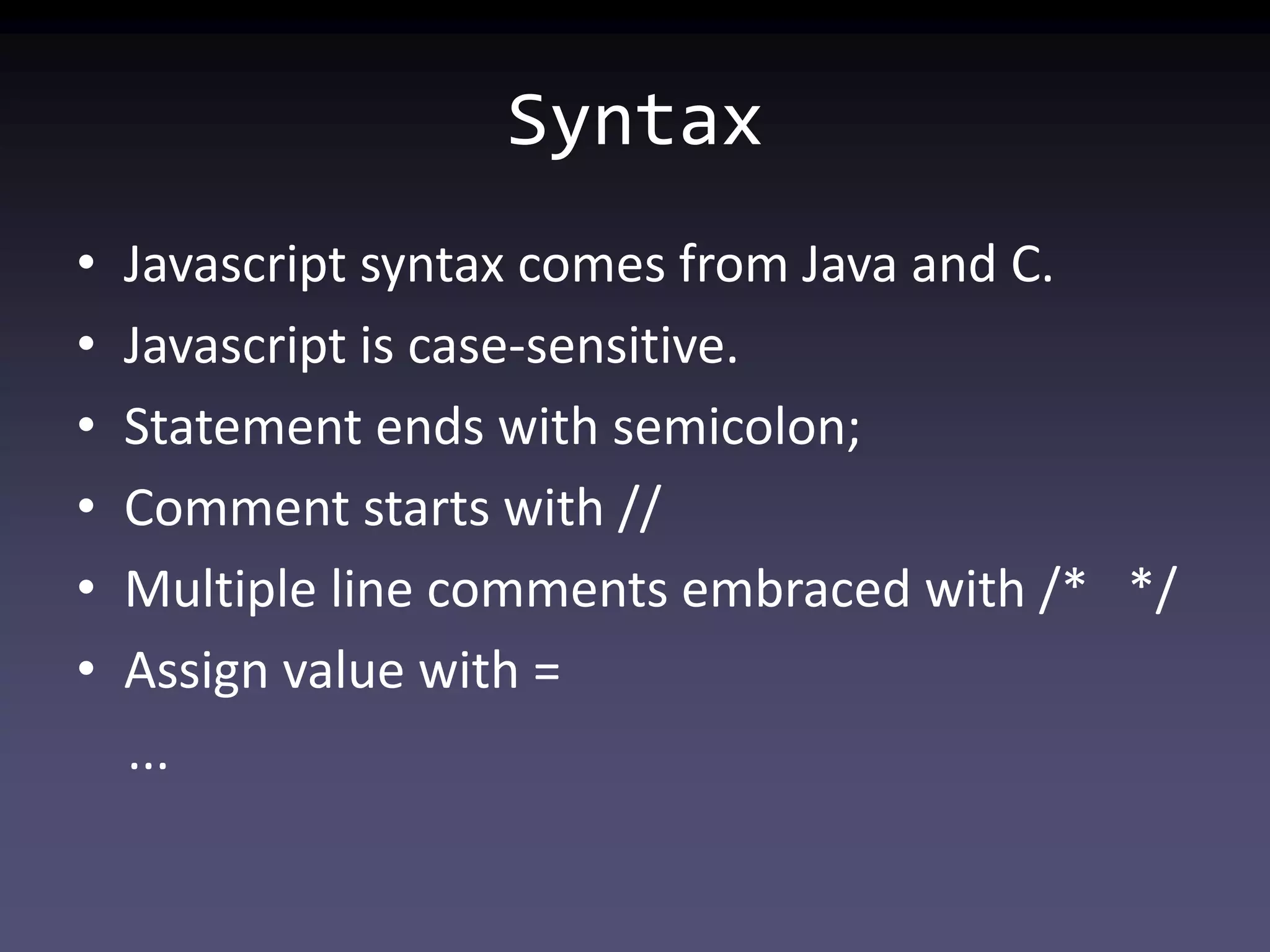 Syntax

• Javascript syntax comes from Java and C.
• Javascript is case-sensitive.
• Statement ends with semicolon;
• Comment starts with //
• Multiple line comments embraced with /* */
• Assign value with =

...